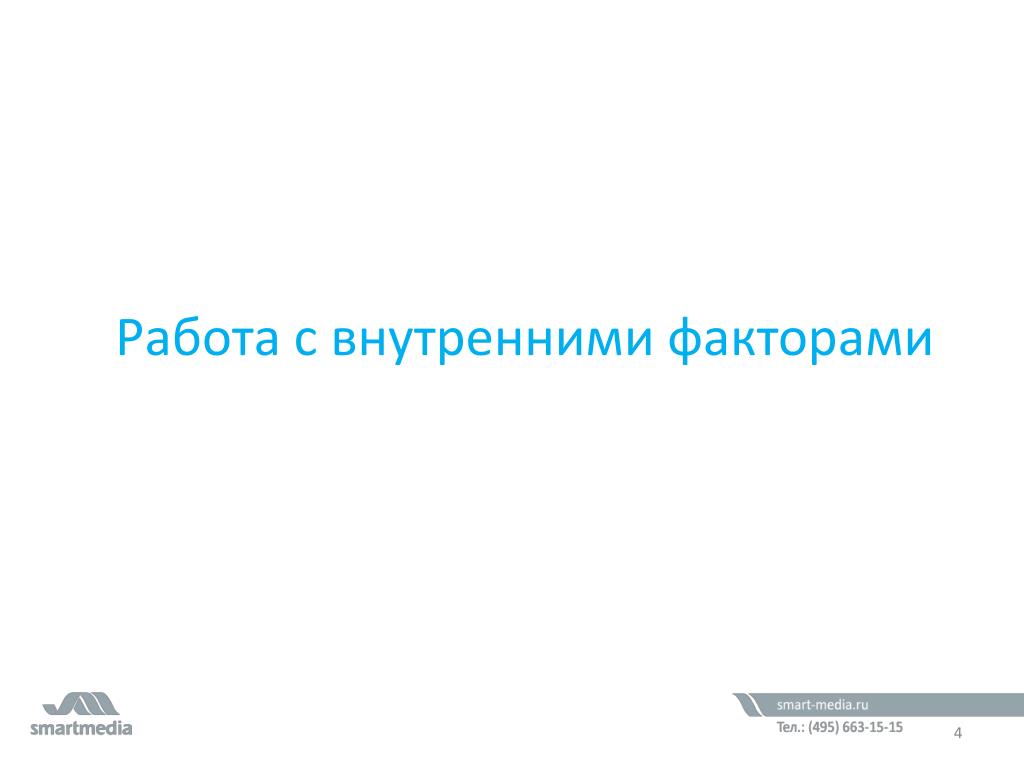 Работа с внутренними факторами

smartmedia

smart-media.ru

Тел.: (495) 663-15-15

4